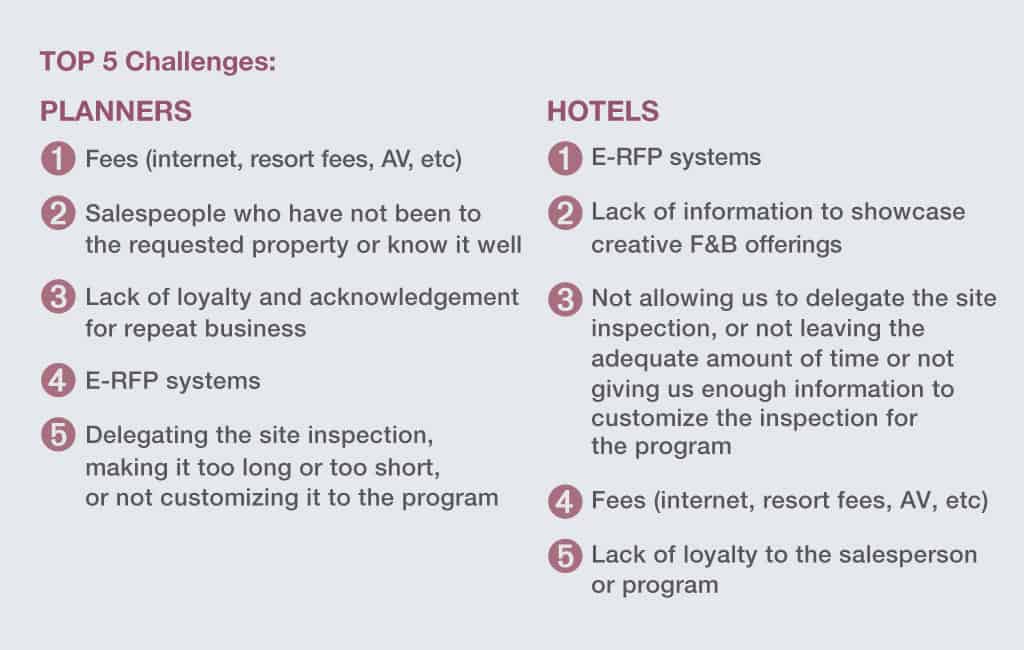 TOP 5 Challenges:

PLANNERS

1 Fees (internet, resort fees, AV, etc)

2 Salespeople who have not been to the requested property or know it well

3 Lack of loyalty and acknowledgement for repeat business

4 E-RFP systems

5 Delegating the site inspection, making it too long or too short, or not customizing it to the program

HOTELS

1 E-RFP systems

2 Lack of information to showcase creative F&B offerings

3 Not allowing us to delegate the site inspection, or not leaving the adequate amount of time or not giving us enough information to customize the inspection for the program

4 Fees (internet, resort fees, AV, etc)

5 Lack of loyalty to the salesperson or program